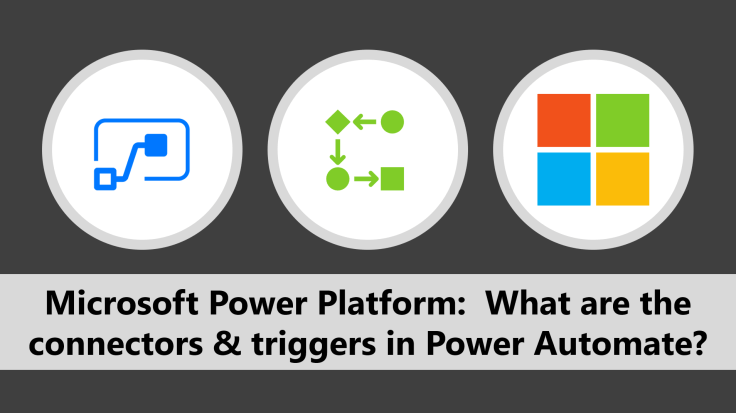 Microsoft Power Platform: What are the connectors & triggers in Power Automate?